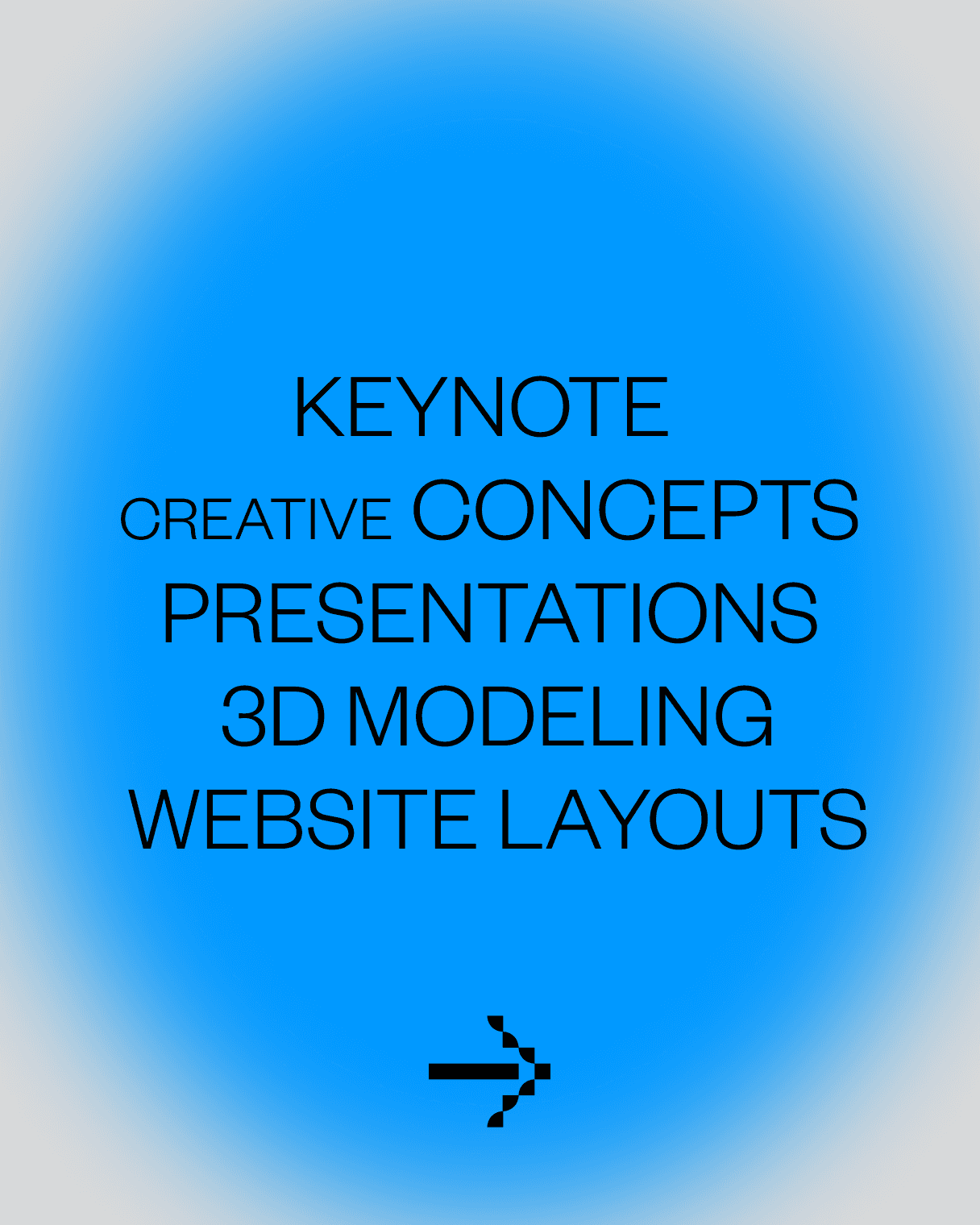 KEYNOTE
CREATIVE CONCEPTS
PRESENTATIONS
3D MODELING
WEBSITE LAYOUTS